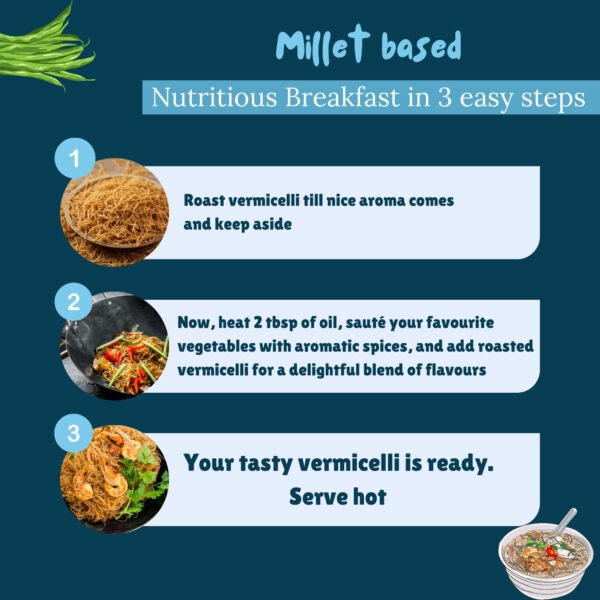 Millet based

Nutritious Breakfast in 3 easy steps

1

Roast vermicelli till nice aroma comes and keep aside

2

Now, heat 2 tbsp of oil, sauté your favourite vegetables with aromatic spices, and add roasted vermicelli for a delightful blend of flavours

3

Your tasty vermicelli is ready. Serve hot